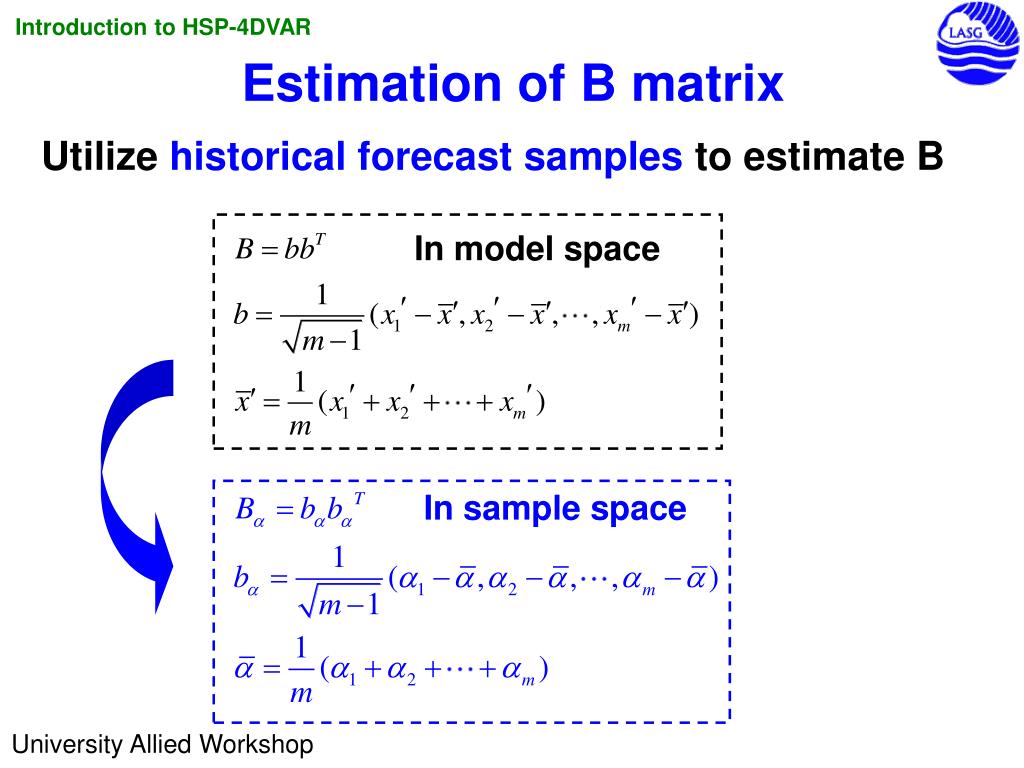 Introduction to HSP-4DVAR

LASG

Estimation of B matrix

Utilize historical forecast samples to estimate B

$B = bb^T$ In model space

$b = \frac{1}{\sqrt{m-1}}(x_1' - \overline{x}', x_2' - \overline{x}', \cdots, x_m' - \overline{x}')$

$\overline{x}' = \frac{1}{m}(x_1' + x_2' + \cdots + x_m')$

$B_\alpha = b_\alpha b_\alpha^T$ In sample space

$b_\alpha = \frac{1}{\sqrt{m-1}}(\alpha_1 - \overline{\alpha}, \alpha_2 - \overline{\alpha}, \cdots, \alpha_m - \overline{\alpha})$

$\overline{\alpha} = \frac{1}{m}(\alpha_1 + \alpha_2 + \cdots + \alpha_m)$

University Allied Workshop